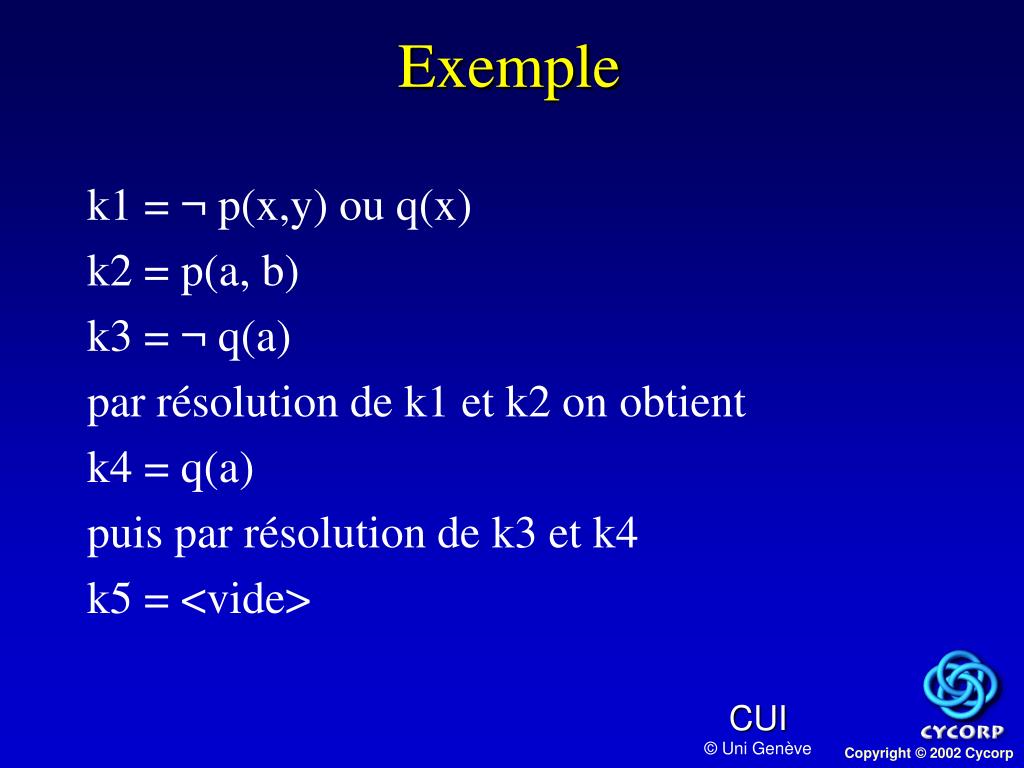 Exemple

k1 = ¬ p(x,y) ou q(x)

k2 = p(a, b)

k3 = ¬ q(a)

par résolution de k1 et k2 on obtient

k4 = q(a)

puis par résolution de k3 et k4

k5 = <vide>

CUI
© Uni Genève

CYCORP
Copyright © 2002 Cycorp